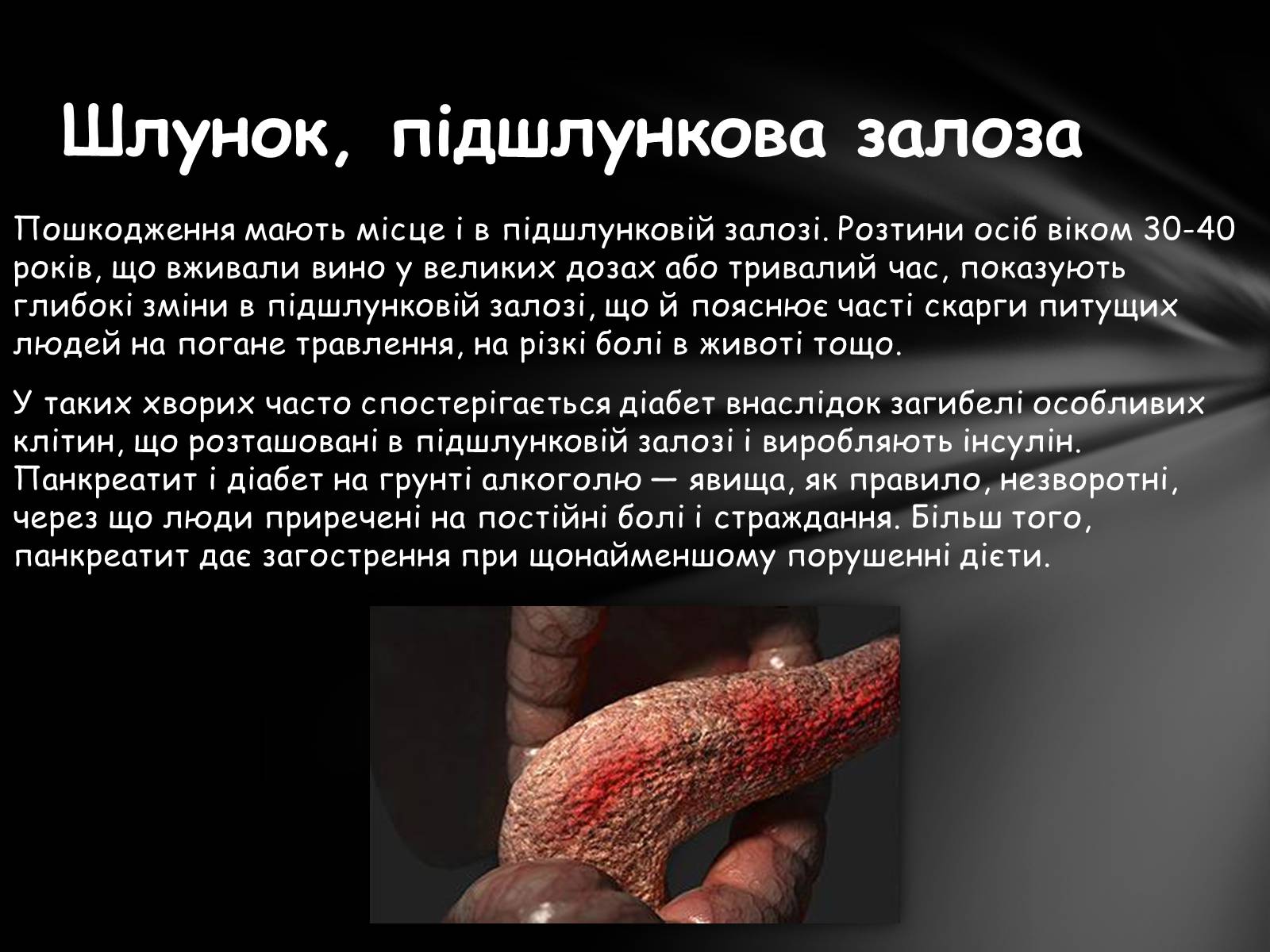 Шлунок, підшлункова залоза

Пошкодження мають місце і в підшлунковій залозі. Розтини осіб віком 30-40 років, що вживали вино у великих дозах або тривалий час, показують глибокі зміни в підшлунковій залозі, що й пояснює часті скарги питущих людей на погане травлення, на різкі болі в животі тощо.

У таких хворих часто спостерігається діабет внаслідок загибелі особливих клітин, що розташовані в підшлунковій залозі і виробляють інсулін. Панкреатит і діабет на грунті алкоголю — явища, як правило, незворотні, через що люди приречені на постійні болі і страждання. Більш того, панкреатит дає загострення при щонайменшому порушенні дієти.